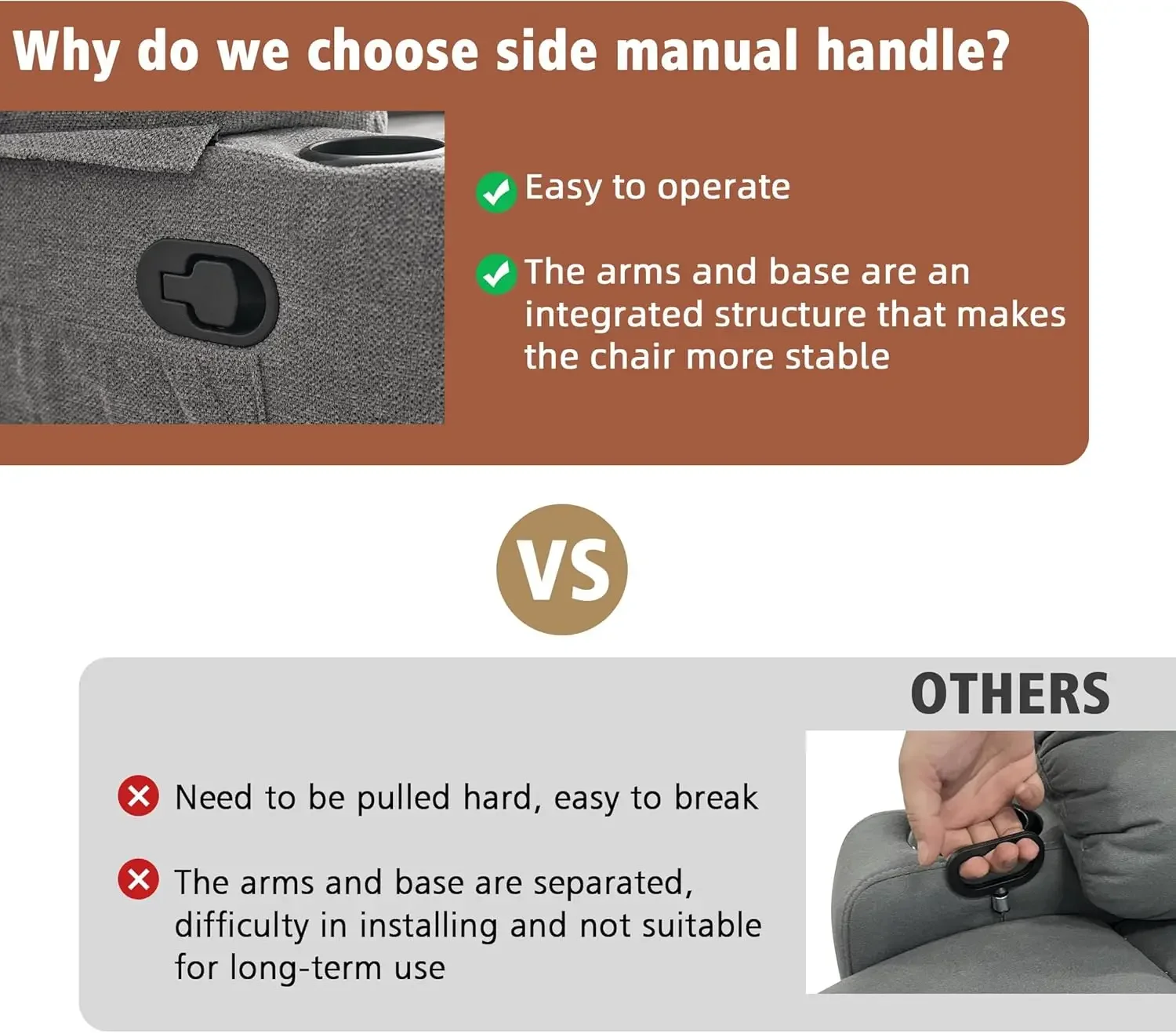 Why do we choose side manual handle?

Easy to operate

The arms and base are an integrated structure that makes the chair more stable

VS

OTHERS

Need to be pulled hard, easy to break

The arms and base are separated, difficulty in installing and not suitable for long-term use